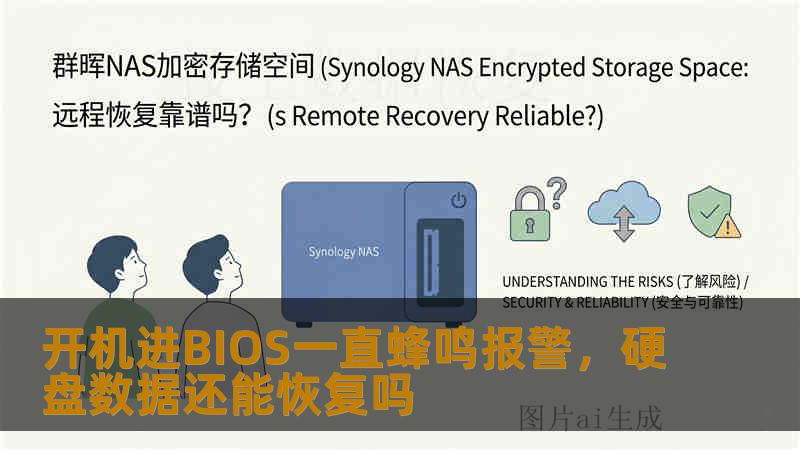 群晖NAS加密存储空间 (Synology NAS Encrypted Storage Space:
远程恢复靠谱吗？(s Remote Recovery Reliable?)

Synology NAS

UNDERSTANDING THE RISKS (了解风险) /
SECURITY & RELIABILITY (安全与可靠性)

开机进BIOS一直蜂鸣报警，硬盘数据还能恢复吗

图片ai生成